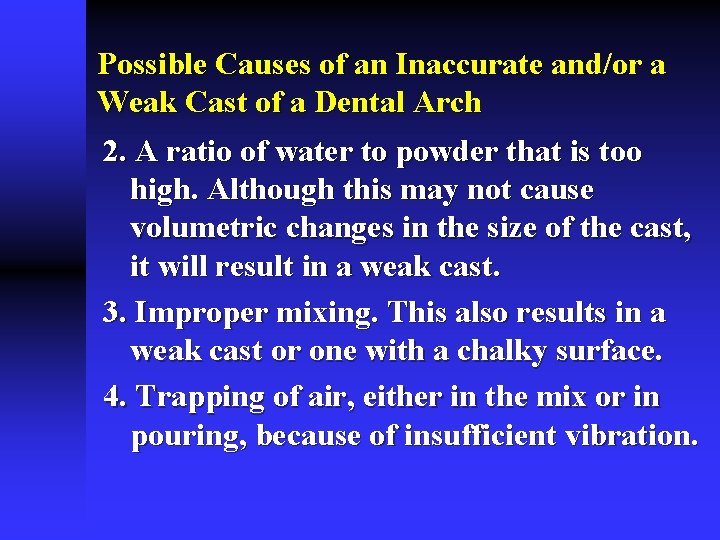 Possible Causes of an Inaccurate and/or a Weak Cast of a Dental Arch

2. A ratio of water to powder that is too high. Although this may not cause volumetric changes in the size of the cast, it will result in a weak cast.

3. Improper mixing. This also results in a weak cast or one with a chalky surface.

4. Trapping of air, either in the mix or in pouring, because of insufficient vibration.